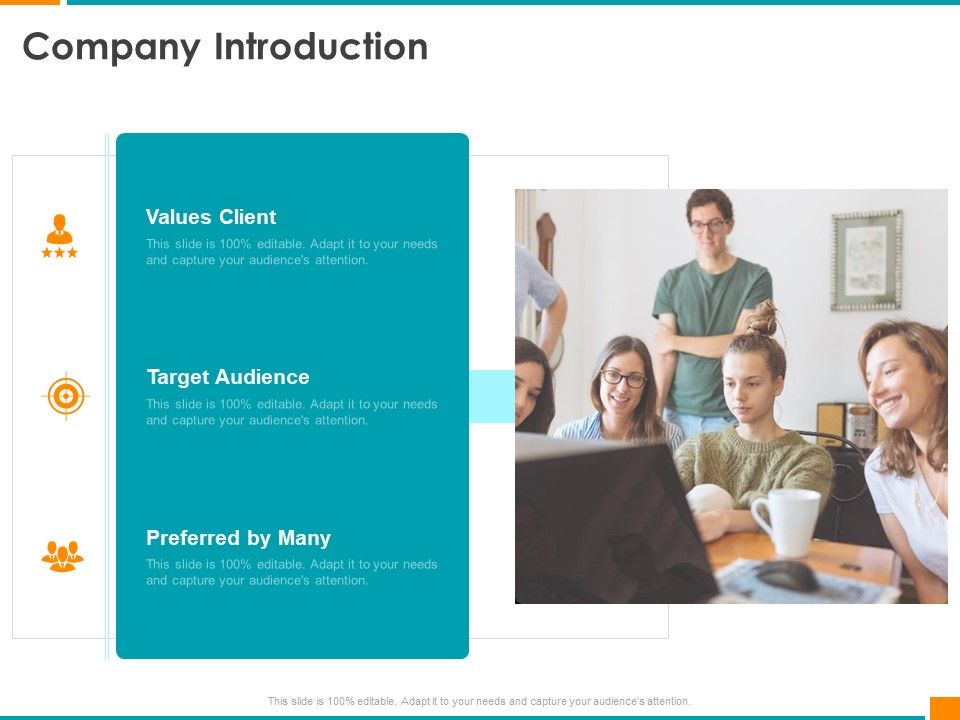 Company Introduction

Values Client

This slide is 100% editable. Adapt it to your needs and capture your audience's attention.

Target Audience

This slide is 100% editable. Adapt it to your needs and capture your audience's attention.

Preferred by Many

This slide is 100% editable. Adapt it to your needs and capture your audience's attention.

This slide is 100% editable. Adapt it to your needs and capture your audience's attention.